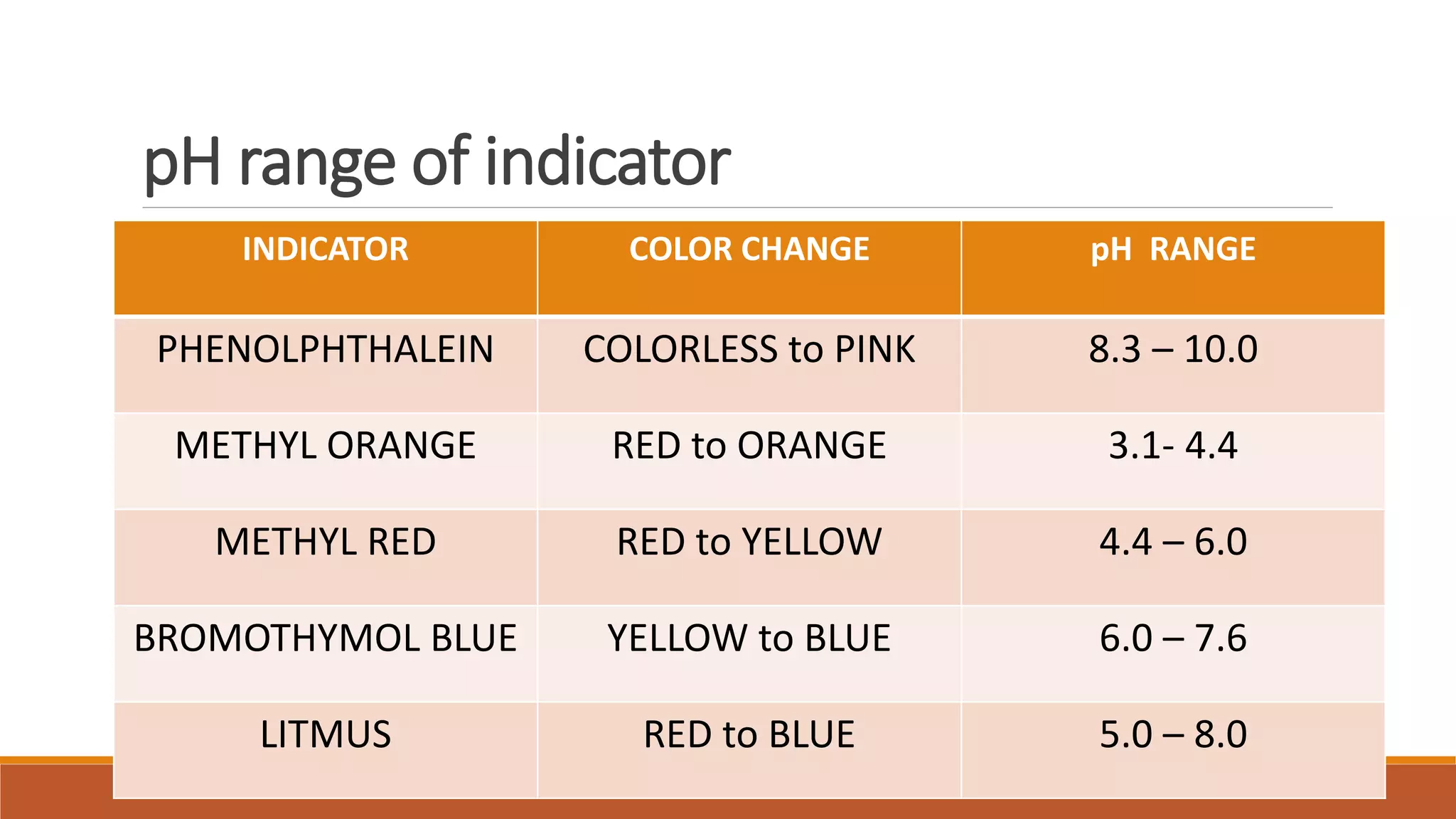 pH range of indicator

| INDICATOR | COLOR CHANGE | pH RANGE |
|---|---|---|
| PHENOLPHTHALEIN | COLORLESS to PINK | 8.3 – 10.0 |
| METHYL ORANGE | RED to ORANGE | 3.1- 4.4 |
| METHYL RED | RED to YELLOW | 4.4 – 6.0 |
| BROMOTHYMOL BLUE | YELLOW to BLUE | 6.0 – 7.6 |
| LITMUS | RED to BLUE | 5.0 – 8.0 |